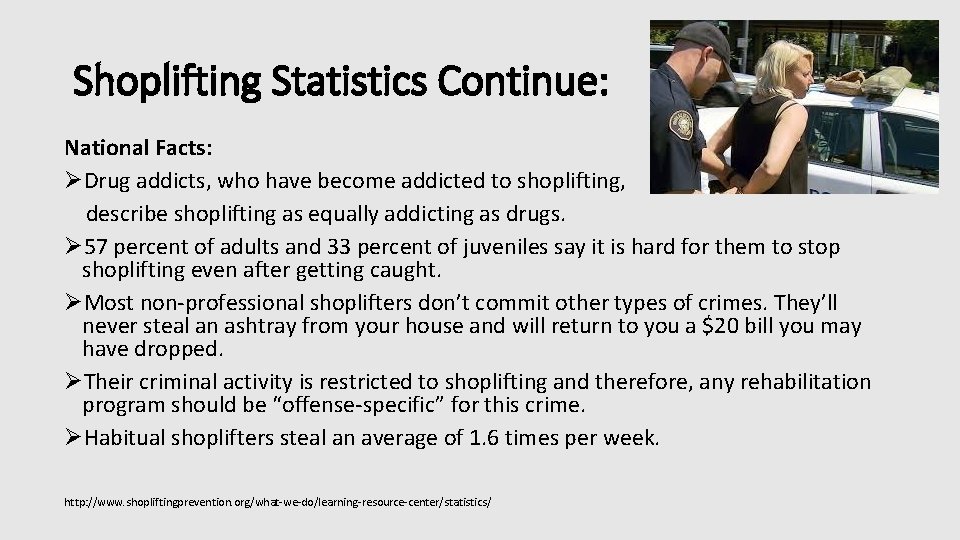 Shoplifting Statistics Continue:

National Facts:

➢Drug addicts, who have become addicted to shoplifting, describe shoplifting as equally addicting as drugs.

➢57 percent of adults and 33 percent of juveniles say it is hard for them to stop shoplifting even after getting caught.

➢Most non-professional shoplifters don't commit other types of crimes. They'll never steal an ashtray from your house and will return to you a \$20 bill you may have dropped.

➢Their criminal activity is restricted to shoplifting and therefore, any rehabilitation program should be "offense-specific" for this crime.

➢Habitual shoplifters steal an average of 1.6 times per week.

http://www.shopliftingprevention.org/what-we-do/learning-resource-center/statistics/